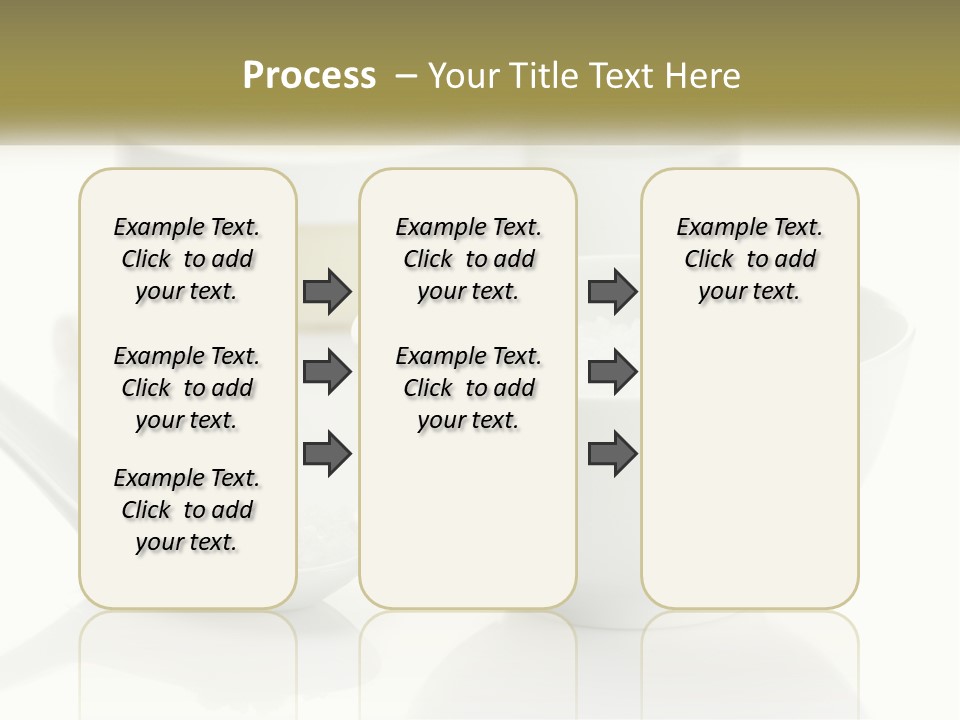 Process – Your Title Text Here

Example Text. Click to add your text.

Example Text. Click to add your text.

Example Text. Click to add your text.

Example Text. Click to add your text.

Example Text. Click to add your text.

Example Text. Click to add your text.